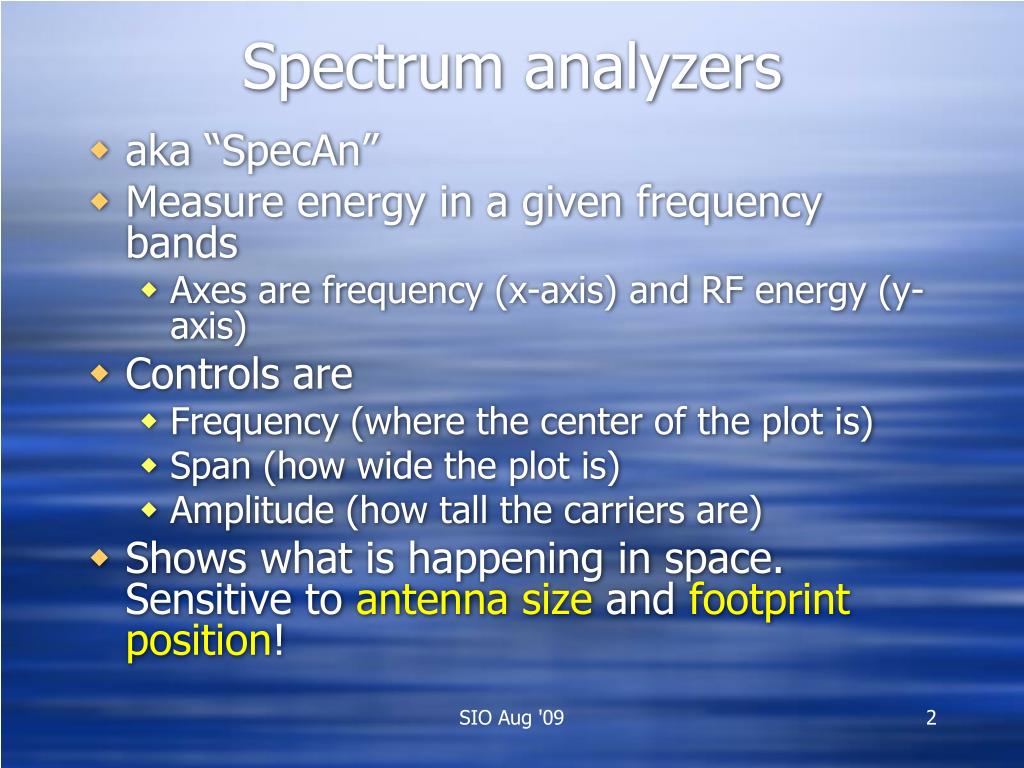 Spectrum analyzers

aka “SpecAn”

Measure energy in a given frequency bands

Axes are frequency (x-axis) and RF energy (y-axis)

Controls are

Frequency (where the center of the plot is)

Span (how wide the plot is)

Amplitude (how tall the carriers are)

Shows what is happening in space. Sensitive to antenna size and footprint position!

SIO Aug '09

2